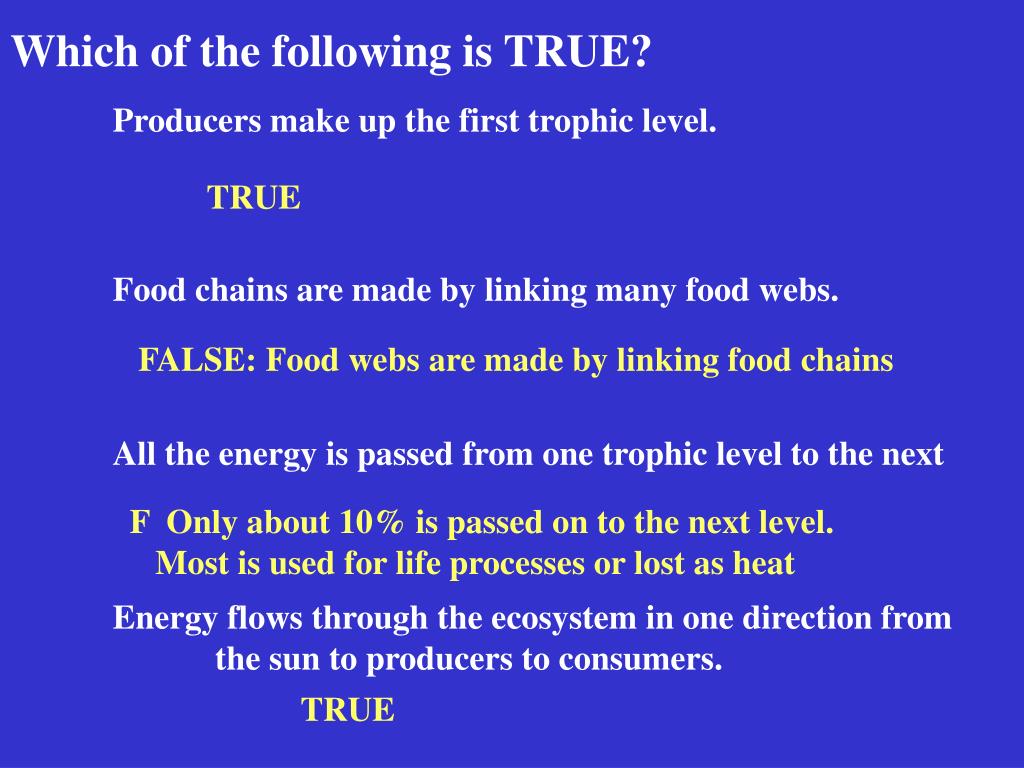 Which of the following is TRUE?

Producers make up the first trophic level.

TRUE

Food chains are made by linking many food webs.

FALSE: Food webs are made by linking food chains

All the energy is passed from one trophic level to the next

F Only about 10% is passed on to the next level. Most is used for life processes or lost as heat

Energy flows through the ecosystem in one direction from the sun to producers to consumers.

TRUE